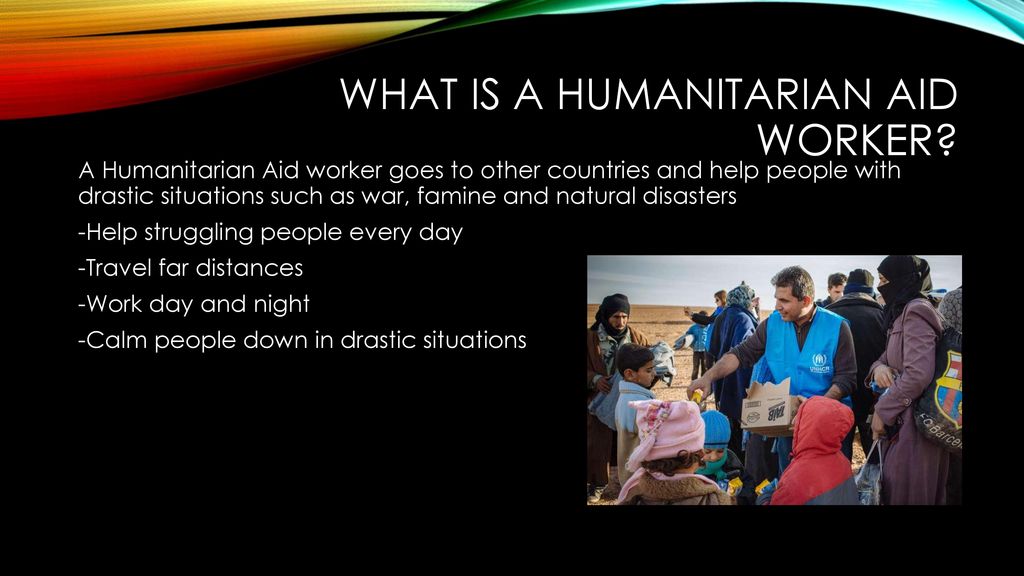 WHAT IS A HUMANITARIAN AID WORKER?

A Humanitarian Aid worker goes to other countries and help people with drastic situations such as war, famine and natural disasters

-Help struggling people every day

-Travel far distances

-Work day and night

-Calm people down in drastic situations

UNHCR